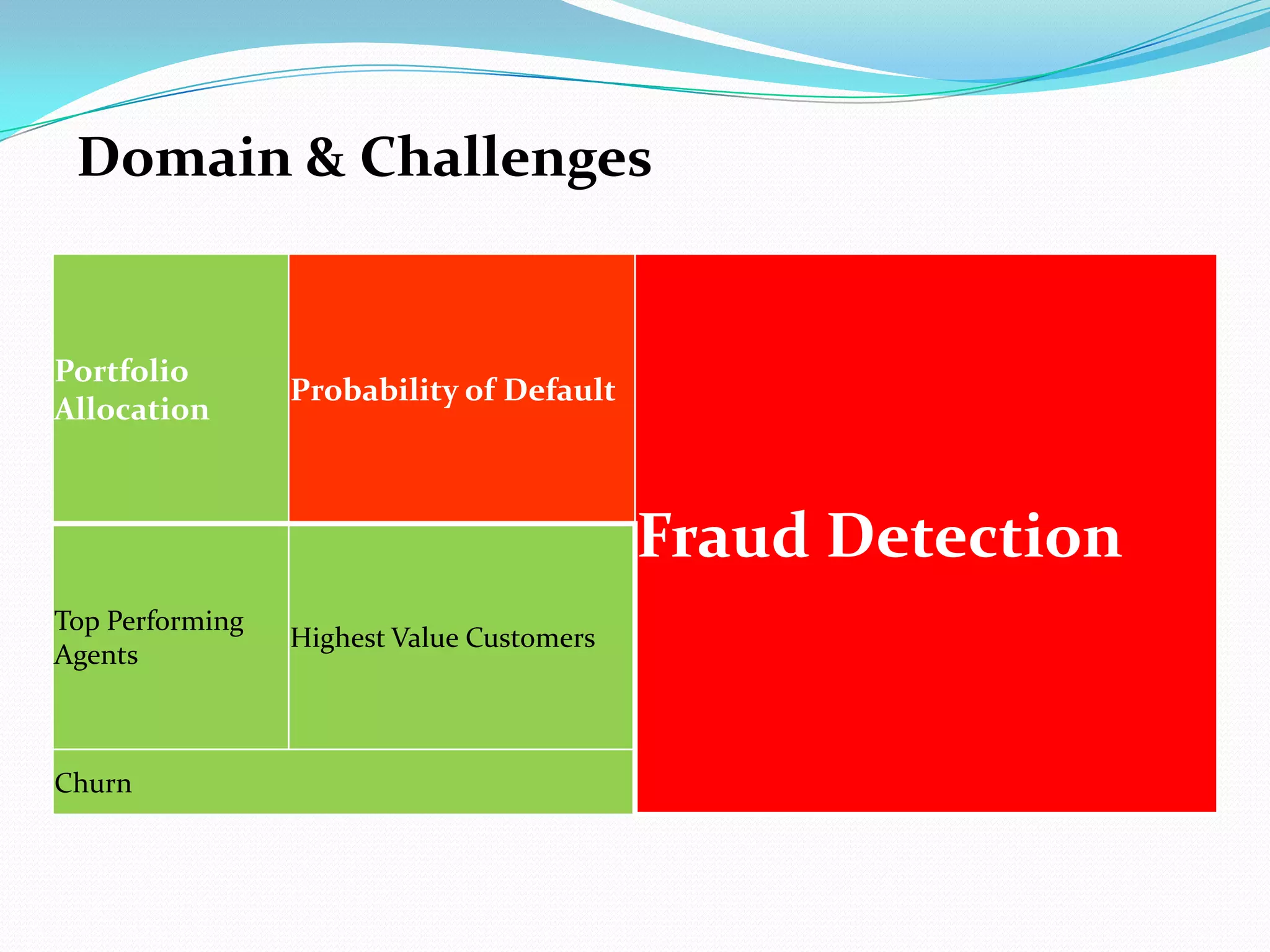 Domain & Challenges

Portfolio Allocation

Probability of Default

Fraud Detection

Top Performing Agents

Highest Value Customers

Churn